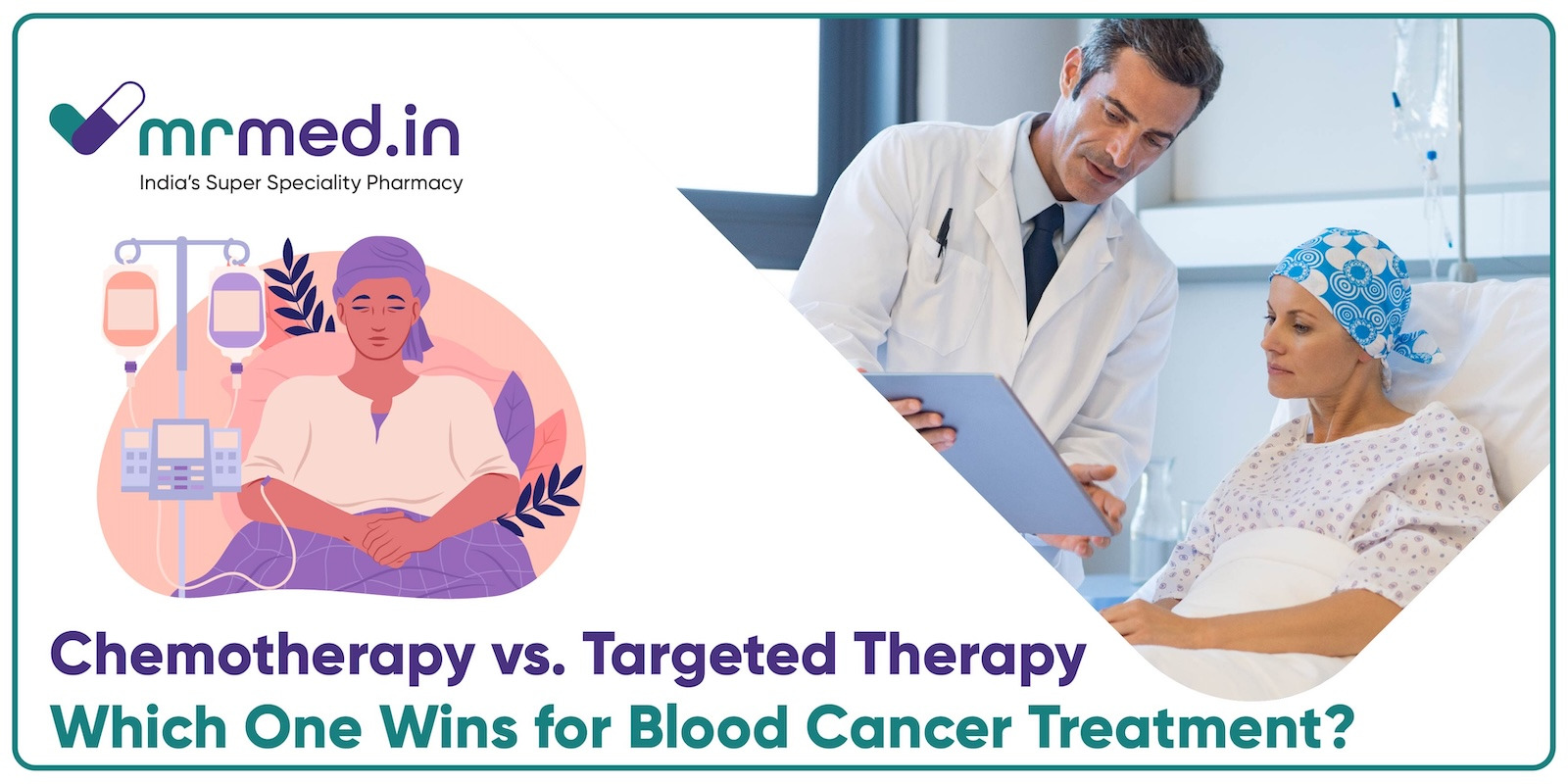 mrmed.in
India's Super Speciality Pharmacy

Chemotherapy vs. Targeted Therapy
Which One Wins for Blood Cancer Treatment?